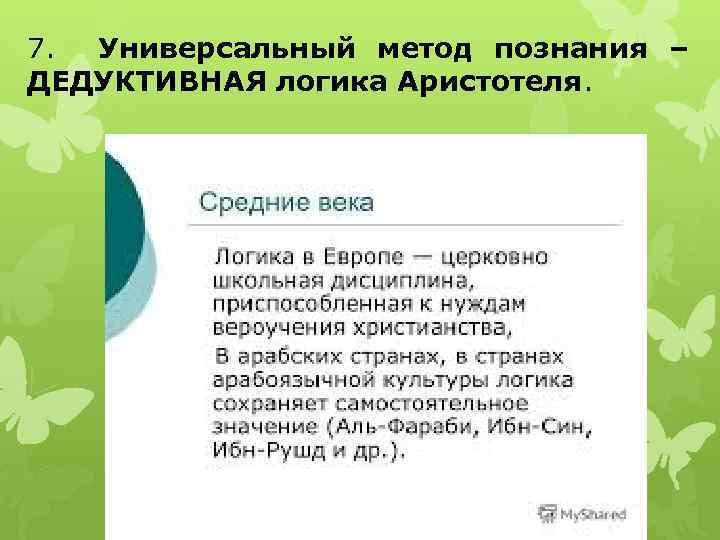 7. Универсальный метод познания – ДЕДУКТИВНАЯ логика Аристотеля.

Средние века

Логика в Европе — церковно школьная дисциплина, приспособленная к нуждам вероучения христианства,

В арабских странах, в странах арабоязычной культуры логика сохраняет самостоятельное значение (Аль-Фараби, Ибн-Син, Ибн-Рушд и др.).

MyShared